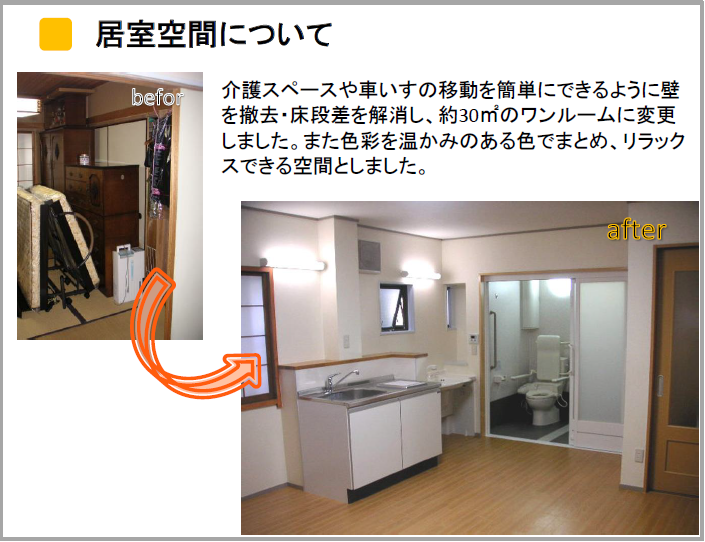 居室空間について

befor

介護スペースや車いすの移動を簡単にできるように壁を撤去・床段差を解消し、約30㎡のワンルームに変更しました。また色彩を温かみのある色でまとめ、リラックスできる空間としました。

after